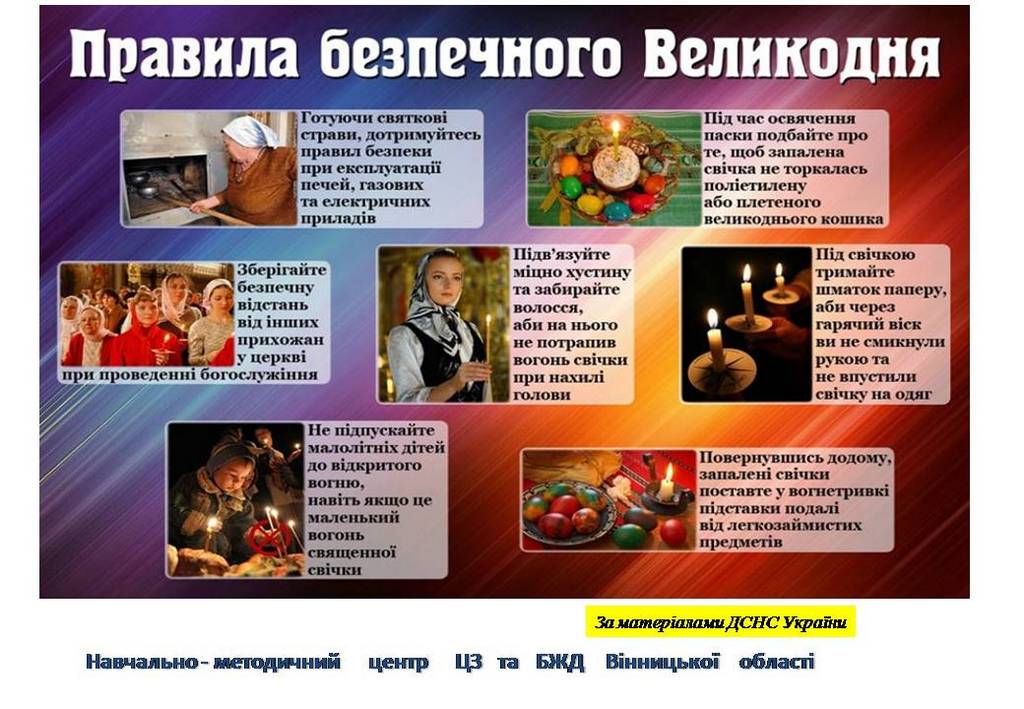 Правила безпечного Великодня

Готуючи святкові страви, дотримуйтесь правил безпеки при експлуатації печей, газових та електричних приладів

Під час освячення паски подбайте про те, щоб запалена свічка не торкалась поліетилену або плетеного великоднього кошика

Зберігайте безпечну відстань від інших прихожан у церкві при проведенні богослужіння

Підв'язуйте міцно хустину та забирайте волосся, аби на нього не потрапив вогонь свічки при нахилі голови

Під свічкою тримайте шматок паперу, аби через гарячий віск ви не смикнули рукою та не впустили свічку на одяг

Не підпускайте малолітніх дітей до відкритого вогню, навіть якщо це маленький вогонь священної свічки

Повернувшись додому, запалені свічки поставте у вогнетривкі підставки подалі від легкозаймистих предметів

За матеріалами ДСНС України

Навчально - методичний центр ЦЗ та БЖД Вінницької області